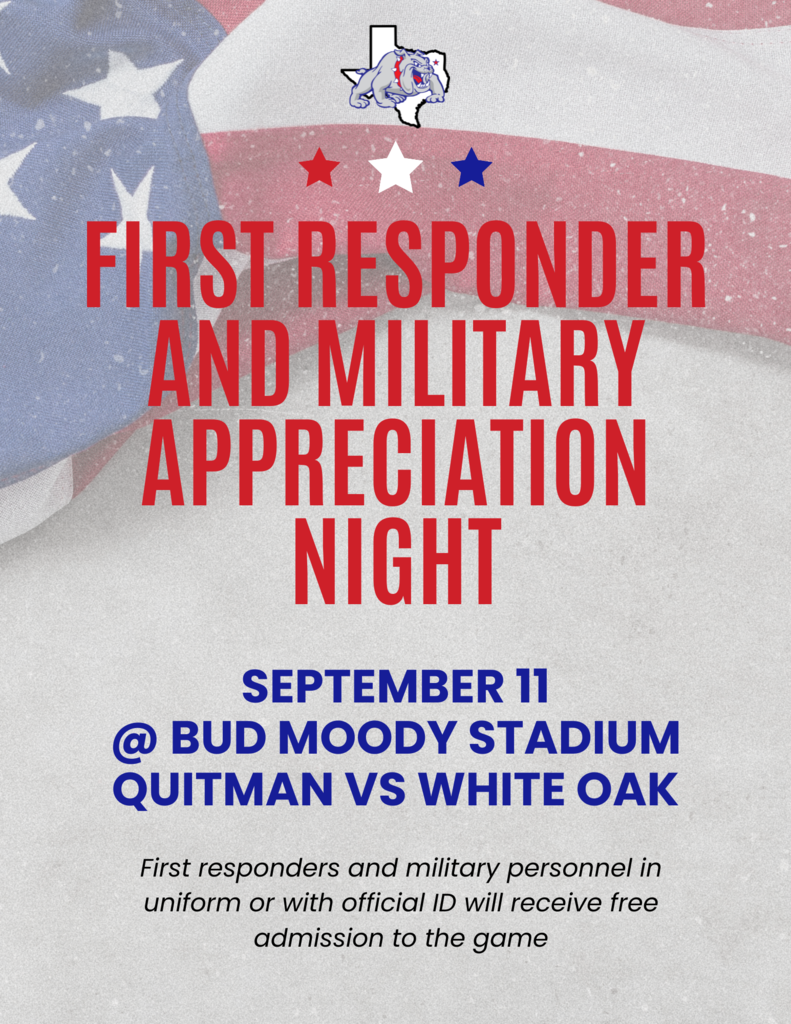 FIRST RESPONDER AND MILITARY APPRECIATION NIGHT

SEPTEMBER 11
@ BUD MOODY STADIUM
QUITMAN VS WHITE OAK

First responders and military personnel in uniform or with official ID will receive free admission to the game